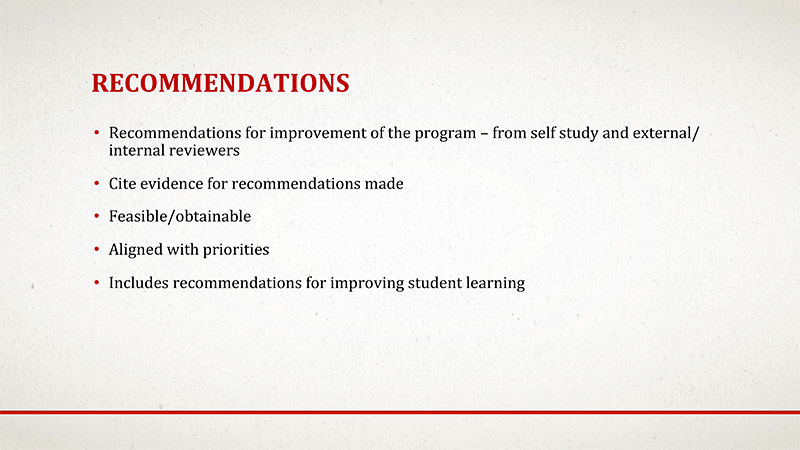 RECOMMENDATIONS

• Recommendations for improvement of the program – from self study and external/ internal reviewers

• Cite evidence for recommendations made

• Feasible/obtainable

• Aligned with priorities

• Includes recommendations for improving student learning